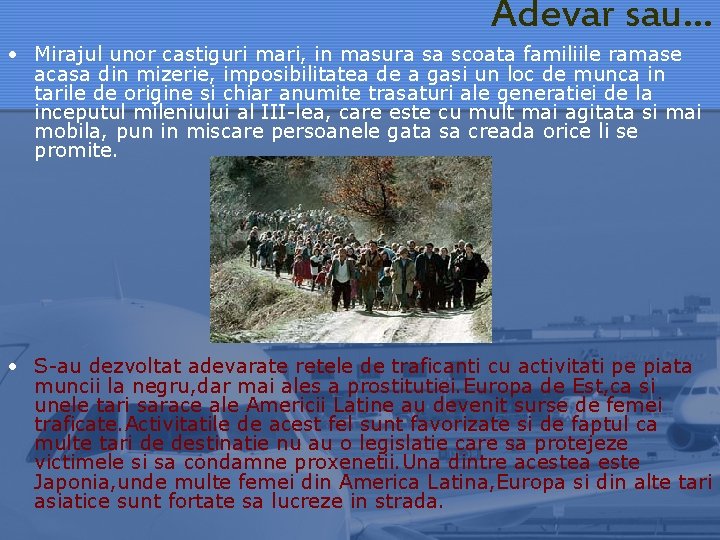 Adevar sau...

• Mirajul unor castiguri mari, in masura sa scoata familiile ramase acasa din mizerie, imposibilitatea de a gasi un loc de munca in tarile de origine si chiar anumite trasaturi ale generatiei de la inceputul mileniului al III-lea, care este cu mult mai agitata si mai mobila, pun in miscare persoanele gata sa creada orice li se promite.

• S-au dezvoltat adevarate retele de traficanti cu activitati pe piata muncii la negru,dar mai ales a prostitutiei.Europa de Est,ca si unele tari sarace ale Americii Latine au devenit surse de femei traficate.Activitatile de acest fel sunt favorizate si de faptul ca multe tari de destinatie nu au o legislatie care sa protejeze victimele si sa condamne proxenetii.Una dintre acestea este Japonia,unde multe femei din America Latina,Europa si din alte tari asiatice sunt fortate sa lucreze in strada.